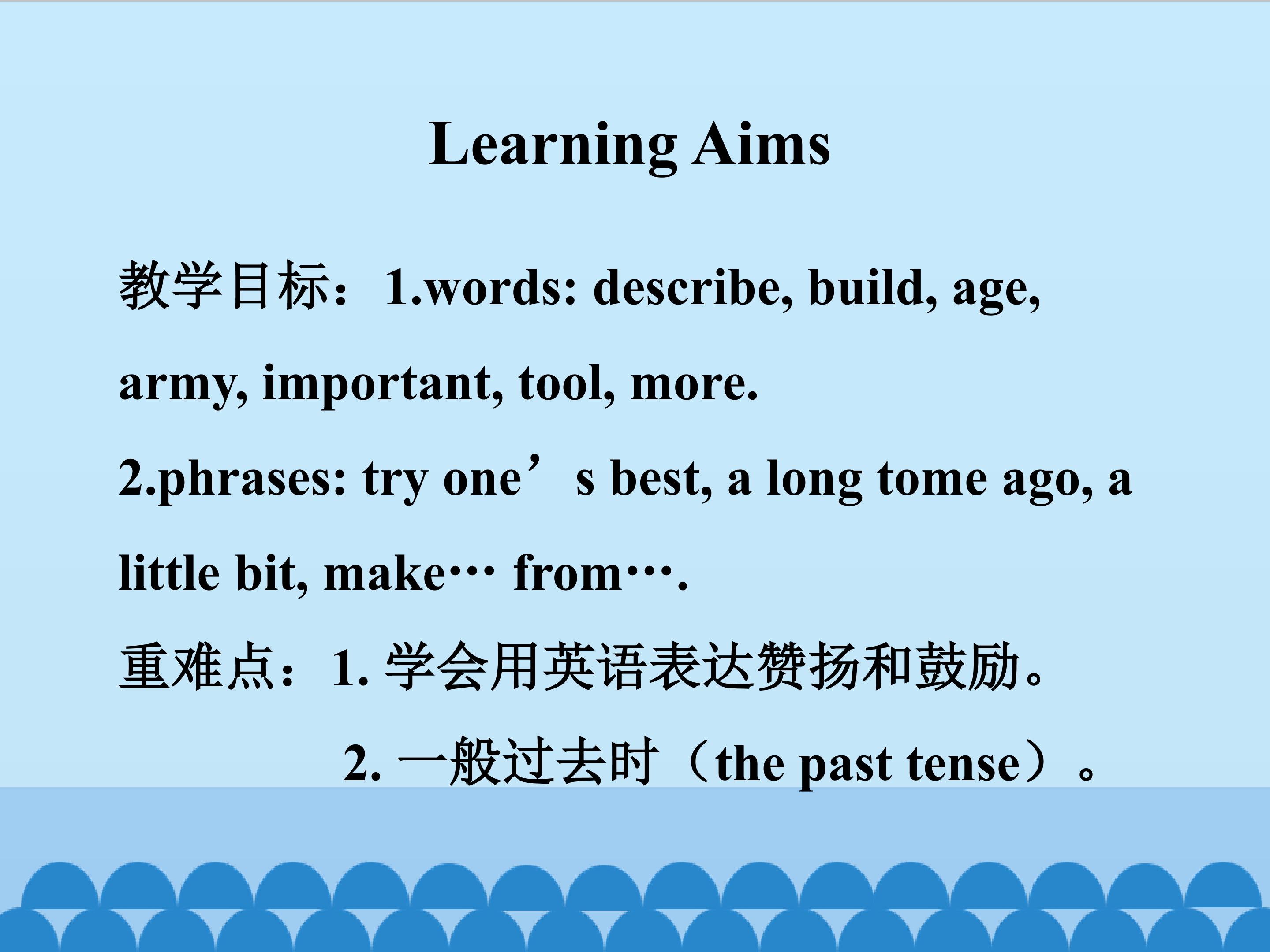 Learning Aims

教学目标：1.words: describe, build, age, army, important, tool, more.

2.phrases: try one’s best, a long tome ago, a little bit, make… from….

重难点：1. 学会用英语表达赞扬和鼓励。

2. 一般过去时（the past tense）。